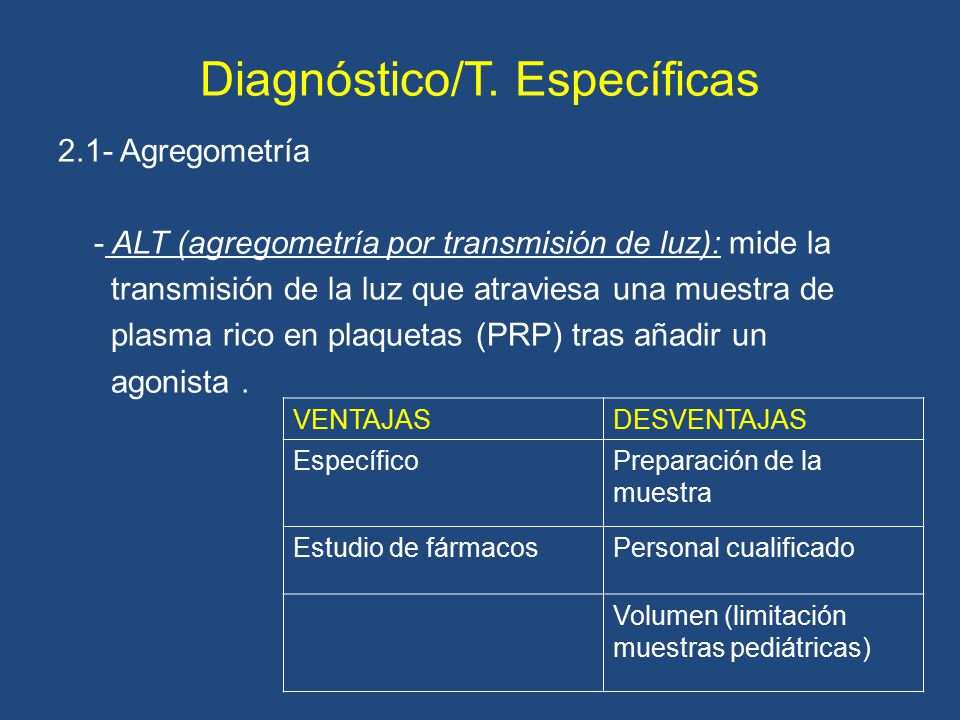 Diagnóstico/T. Específicas

2.1- Agregometría

- ALT (agregometría por transmisión de luz): mide la transmisión de la luz que atraviesa una muestra de plasma rico en plaquetas (PRP) tras añadir un agonista .

| VENTAJAS | DESVENTAJAS |
|---|---|
| Específico | Preparación de la muestra |
| Estudio de fármacos | Personal cualificado |
| | Volumen (limitación muestras pediátricas) |